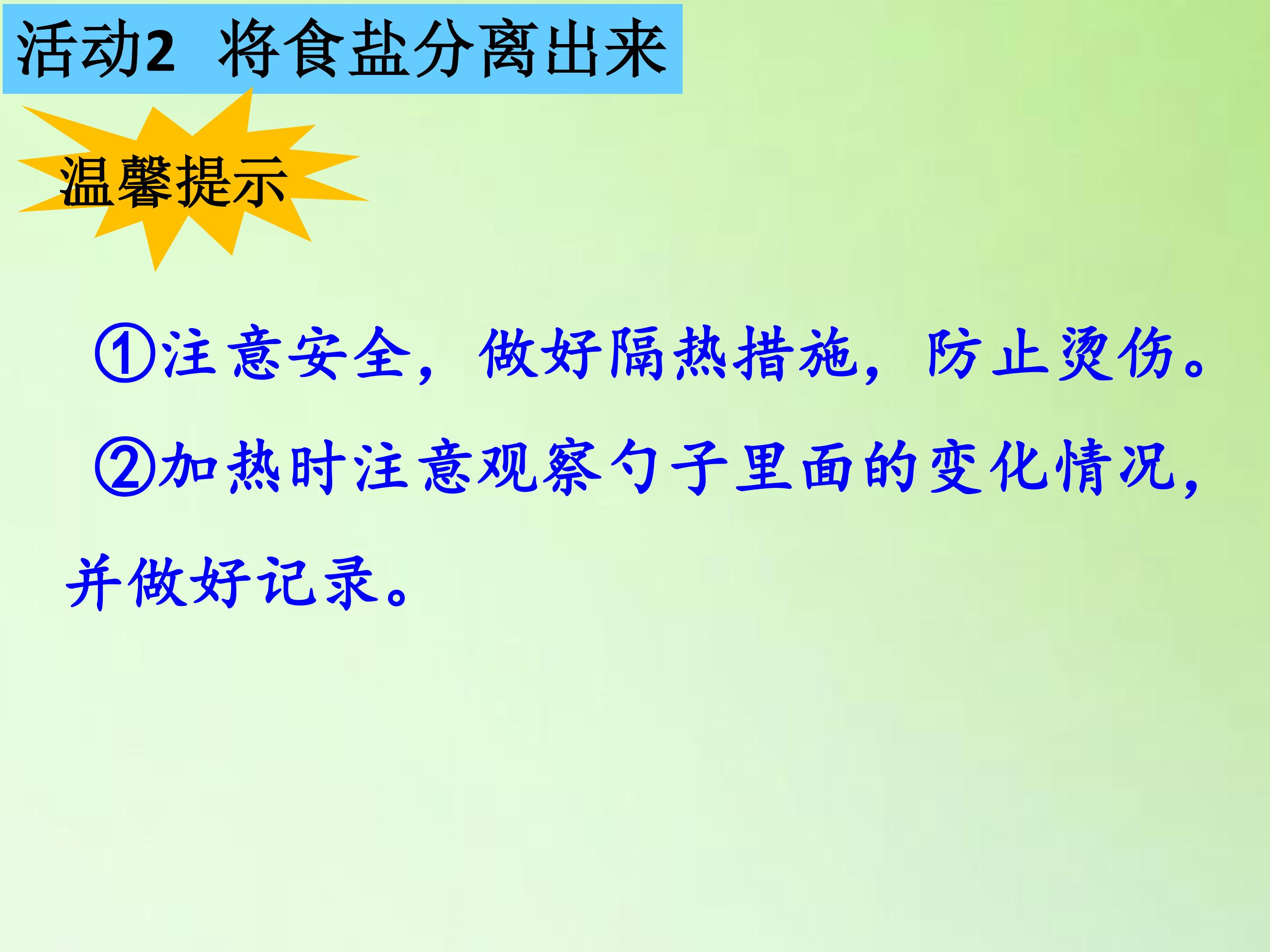 活动2 将食盐分离出来

温馨提示

①注意安全，做好隔热措施，防止烫伤。

②加热时注意观察勺子里面的变化情况，并做好记录。